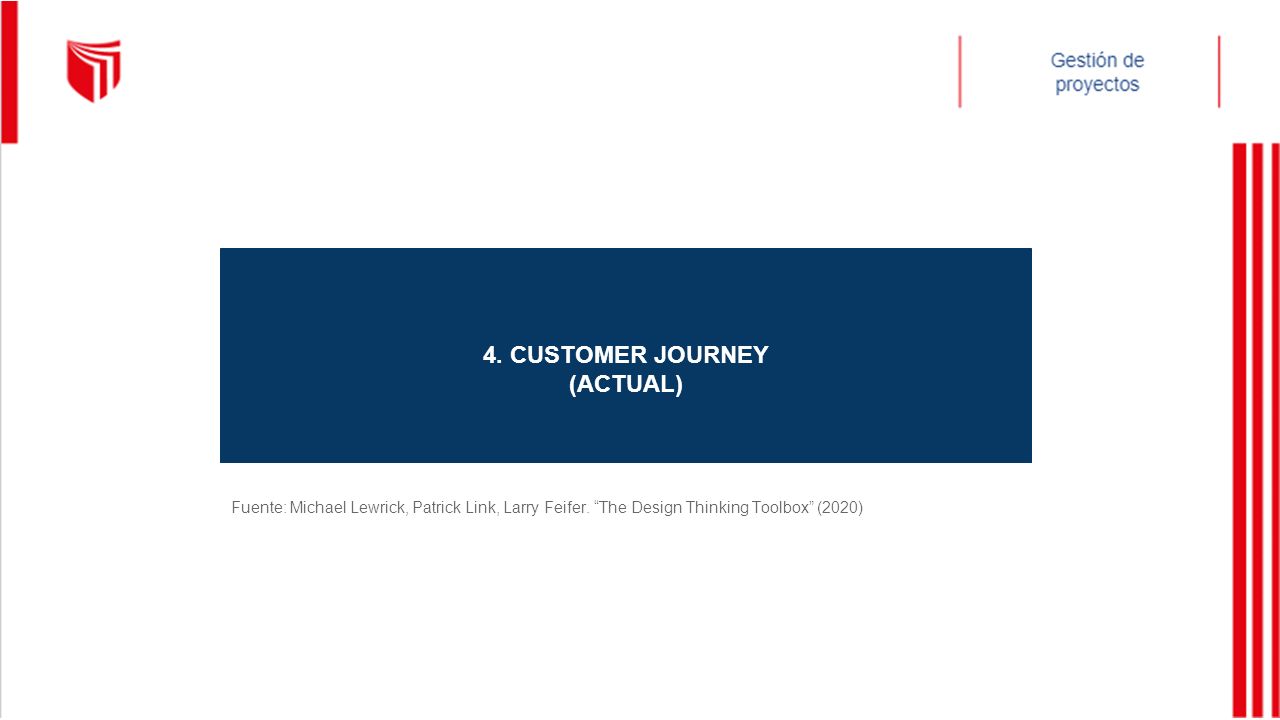 Gestión de proyectos

4. CUSTOMER JOURNEY
(ACTUAL)

Fuente: Michael Lewrick, Patrick Link, Larry Feifer. “The Design Thinking Toolbox” (2020)